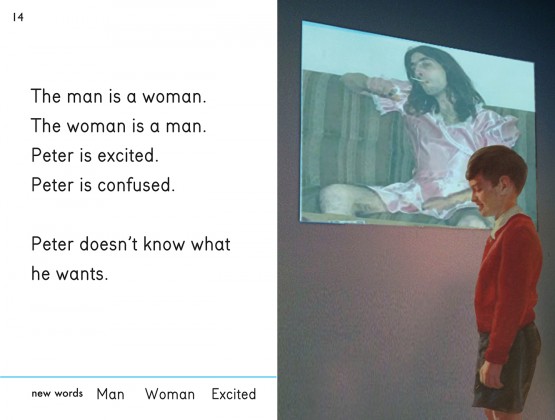 14

The man is a woman.
The woman is a man.
Peter is excited.
Peter is confused.

Peter doesn't know what he wants.

new words Man Woman Excited